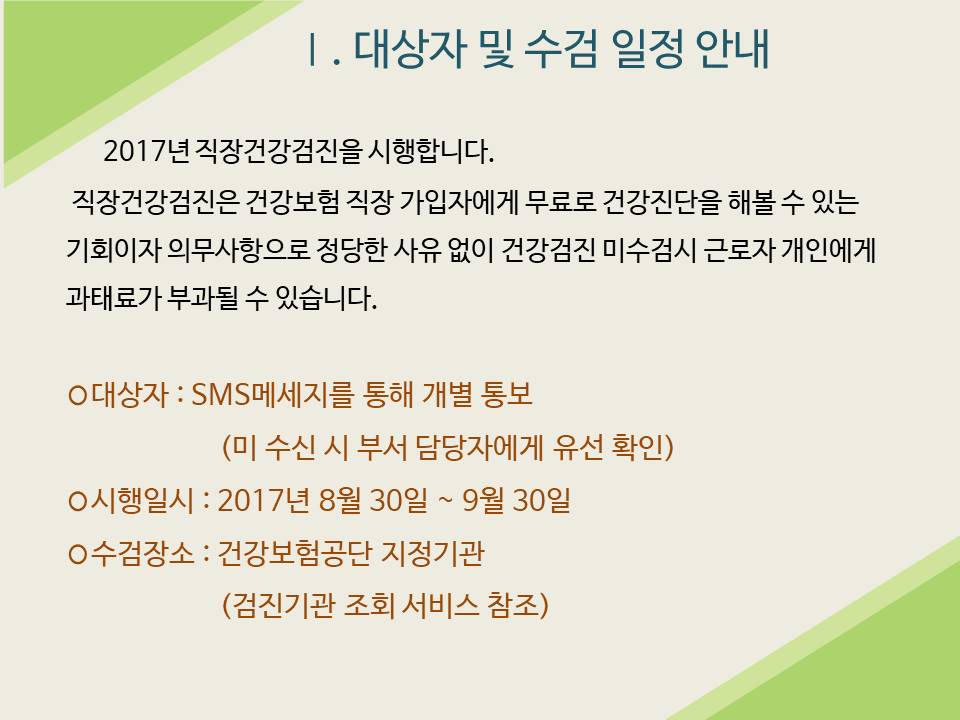 Ⅰ. 대상자 및 수검 일정 안내

2017년 직장건강검진을 시행합니다.

직장건강검진은 건강보험 직장 가입자에게 무료로 건강진단을 해볼 수 있는 기회이자 의무사항으로 정당한 사유 없이 건강검진 미수검시 근로자 개인에게 과태료가 부과될 수 있습니다.

ㅇ대상자 : SMS메세지를 통해 개별 통보
(미 수신 시 부서 담당자에게 유선 확인)

ㅇ시행일시 : 2017년 8월 30일 ~ 9월 30일

ㅇ수검장소 : 건강보험공단 지정기관
(검진기관 조회 서비스 참조)